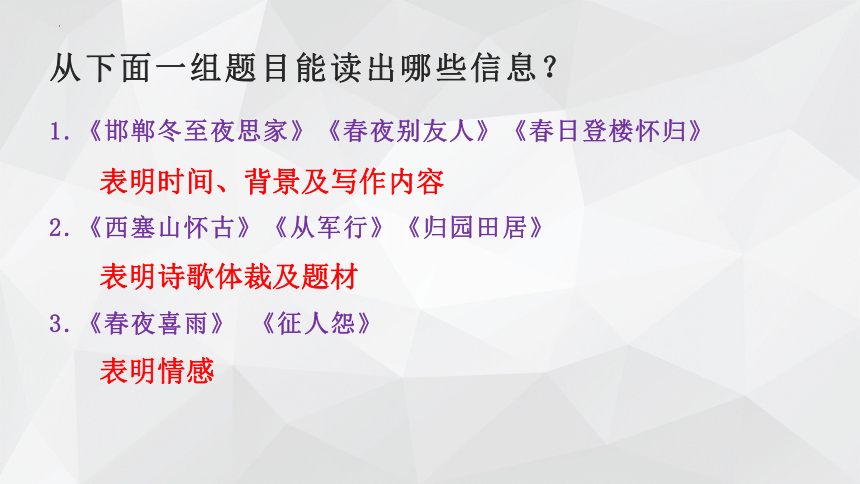 从下面一组题目能读出哪些信息？

1.《邯郸冬至夜思家》《春夜别友人》《春日登楼怀归》

表明时间、背景及写作内容

2.《西塞山怀古》《从军行》《归园田居》

表明诗歌体裁及题材

3.《春夜喜雨》 《征人怨》

表明情感